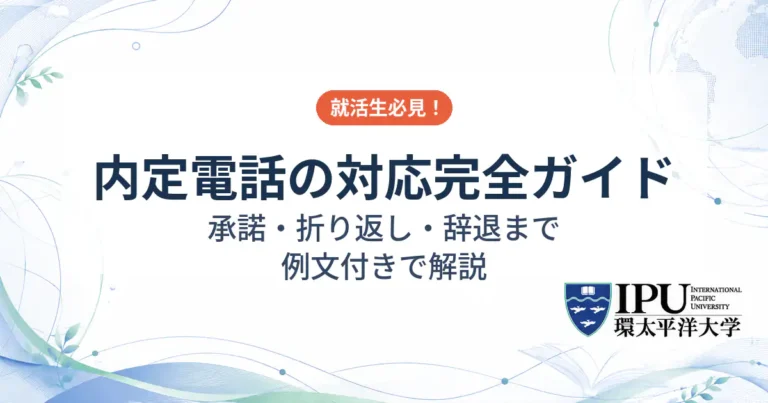 就活生必見！

内定電話の対応完全ガイド

承諾・折り返し・辞退まで
例文付きで解説

IPU INTERNATIONAL PACIFIC UNIVERSITY
環太平洋大学